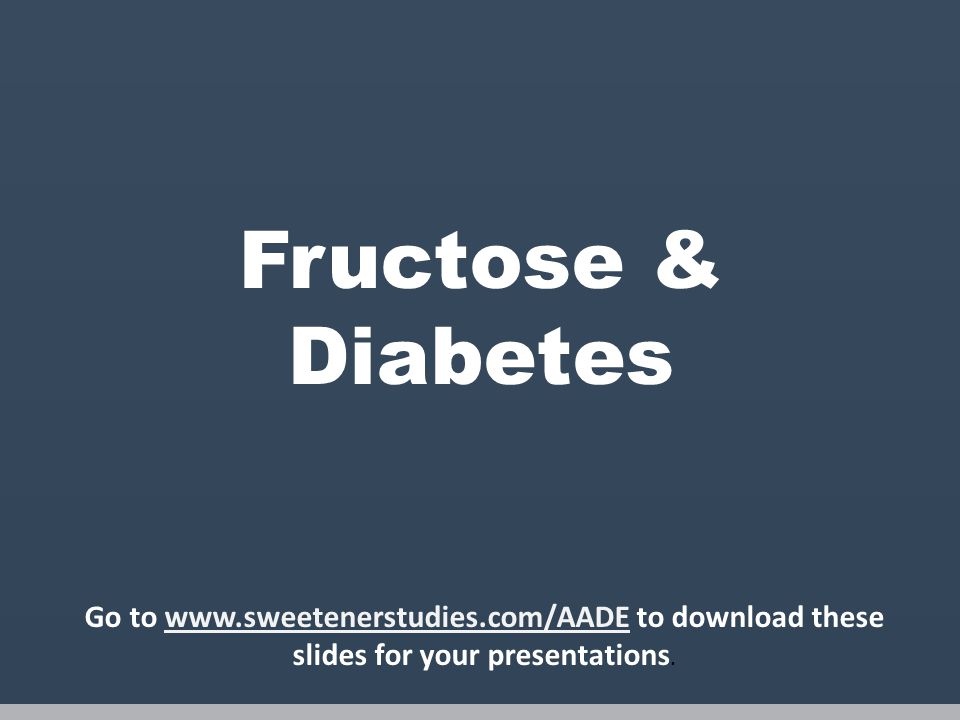 Fructose & Diabetes

Go to www.sweetenerstudies.com/AADE to download these slides for your presentations.